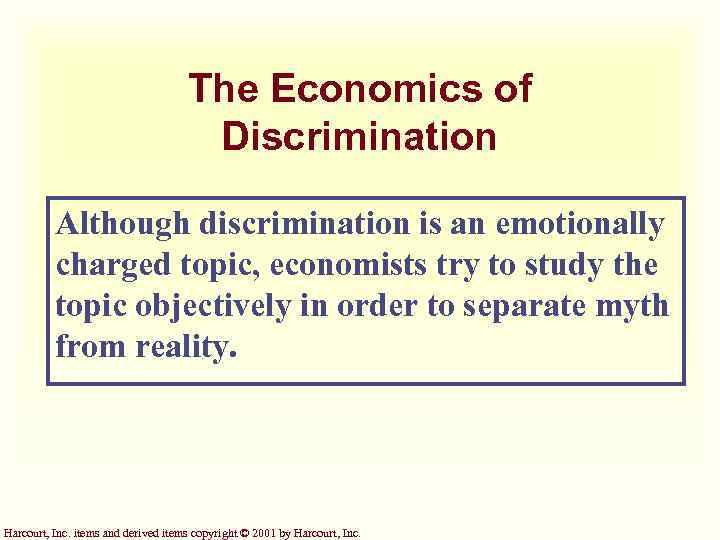 The Economics of Discrimination

Although discrimination is an emotionally charged topic, economists try to study the topic objectively in order to separate myth from reality.

Harcourt, Inc. items and derived items copyright © 2001 by Harcourt, Inc.